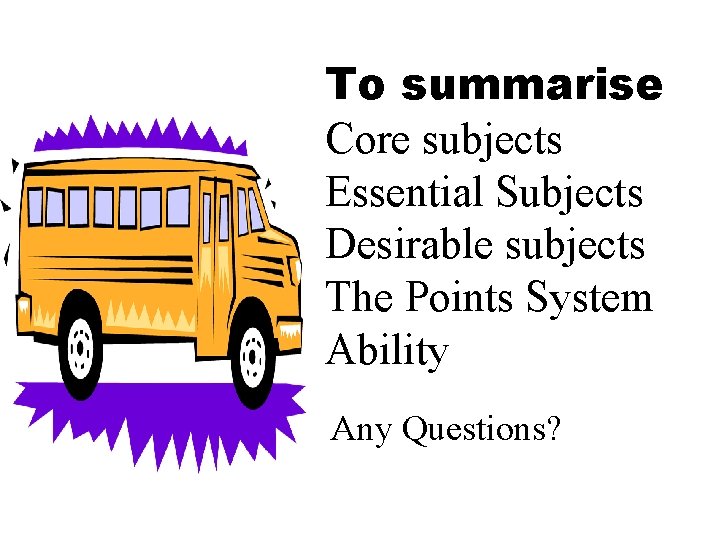 To summarise

Core subjects
Essential Subjects
Desirable subjects
The Points System
Ability

Any Questions?